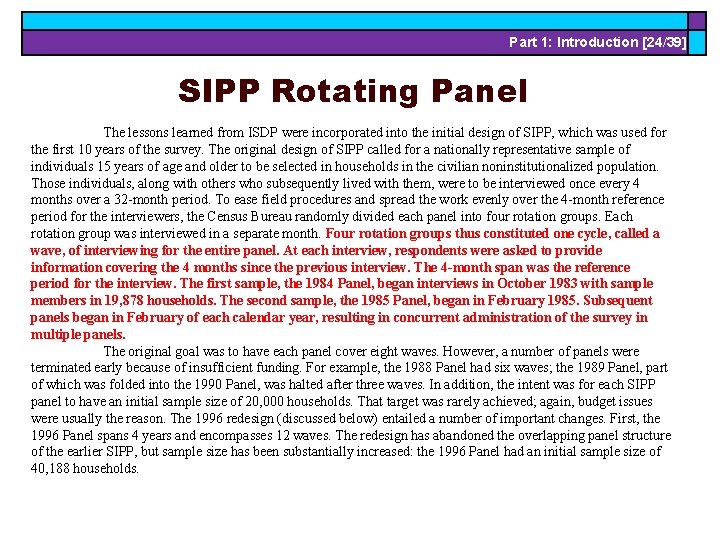 Part 1: Introduction [24/39]

SIPP Rotating Panel

The lessons learned from ISDP were incorporated into the initial design of SIPP, which was used for the first 10 years of the survey. The original design of SIPP called for a nationally representative sample of individuals 15 years of age and older to be selected in households in the civilian noninstitutionalized population. Those individuals, along with others who subsequently lived with them, were to be interviewed once every 4 months over a 32-month period. To ease field procedures and spread the work evenly over the 4-month reference period for the interviewers, the Census Bureau randomly divided each panel into four rotation groups. Each rotation group was interviewed in a separate month. Four rotation groups thus constituted one cycle, called a wave, of interviewing for the entire panel. At each interview, respondents were asked to provide information covering the 4 months since the previous interview. The 4-month span was the reference period for the interview. The first sample, the 1984 Panel, began interviews in October 1983 with sample members in 19,878 households. The second sample, the 1985 Panel, began in February 1985. Subsequent panels began in February of each calendar year, resulting in concurrent administration of the survey in multiple panels.

The original goal was to have each panel cover eight waves. However, a number of panels were terminated early because of insufficient funding. For example, the 1988 Panel had six waves; the 1989 Panel, part of which was folded into the 1990 Panel, was halted after three waves. In addition, the intent was for each SIPP panel to have an initial sample size of 20,000 households. That target was rarely achieved; again, budget issues were usually the reason. The 1996 redesign (discussed below) entailed a number of important changes. First, the 1996 Panel spans 4 years and encompasses 12 waves. The redesign has abandoned the overlapping panel structure of the earlier SIPP, but sample size has been substantially increased: the 1996 Panel had an initial sample size of 40,188 households.